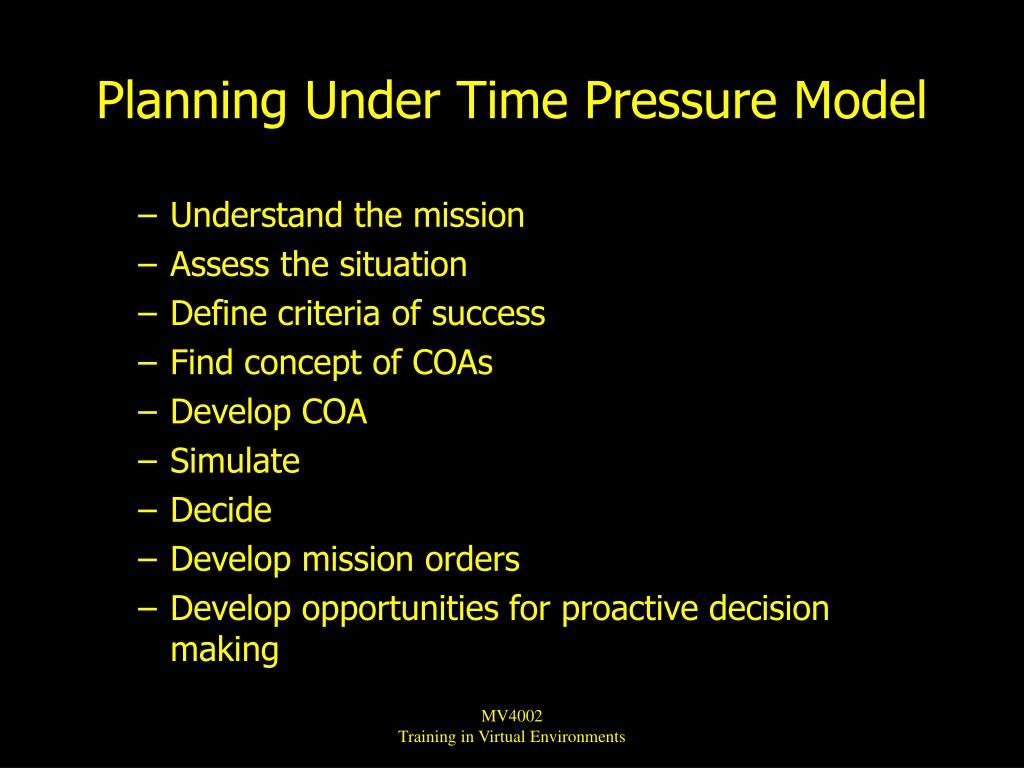 Planning Under Time Pressure Model

– Understand the mission
– Assess the situation
– Define criteria of success
– Find concept of COAs
– Develop COA
– Simulate
– Decide
– Develop mission orders
– Develop opportunities for proactive decision making

MV4002
Training in Virtual Environments